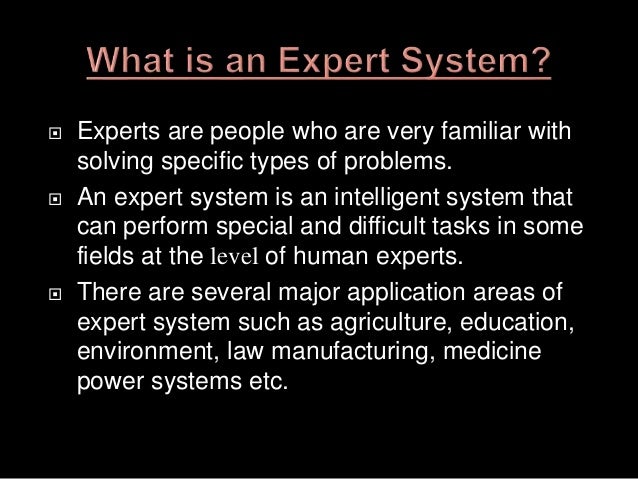 What is an Expert System?

Experts are people who are very familiar with solving specific types of problems.

An expert system is an intelligent system that can perform special and difficult tasks in some fields at the level of human experts.

There are several major application areas of expert system such as agriculture, education, environment, law manufacturing, medicine power systems etc.